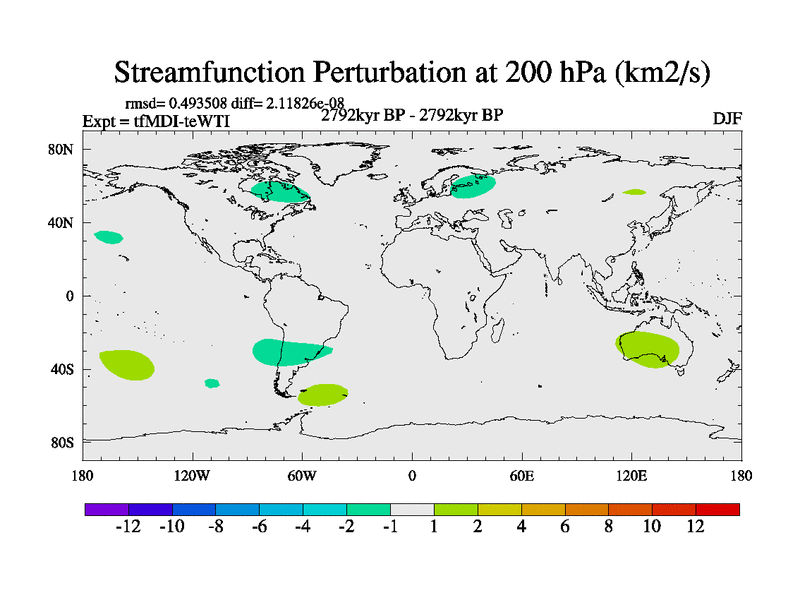 Streamfunction Perturbation at 200 hPa (km2/s)

rmsd= 0.493508 diff= 2.11826e-08

Expt = tfMDI-teWTI

2792kyr BP - 2792kyr BP

DJF

80N
40N
0
40S
80S

180 120W 60W 0 60E 120E 180

-12 -10 -8 -6 -4 -2 -1 1 2 4 6 8 10 12